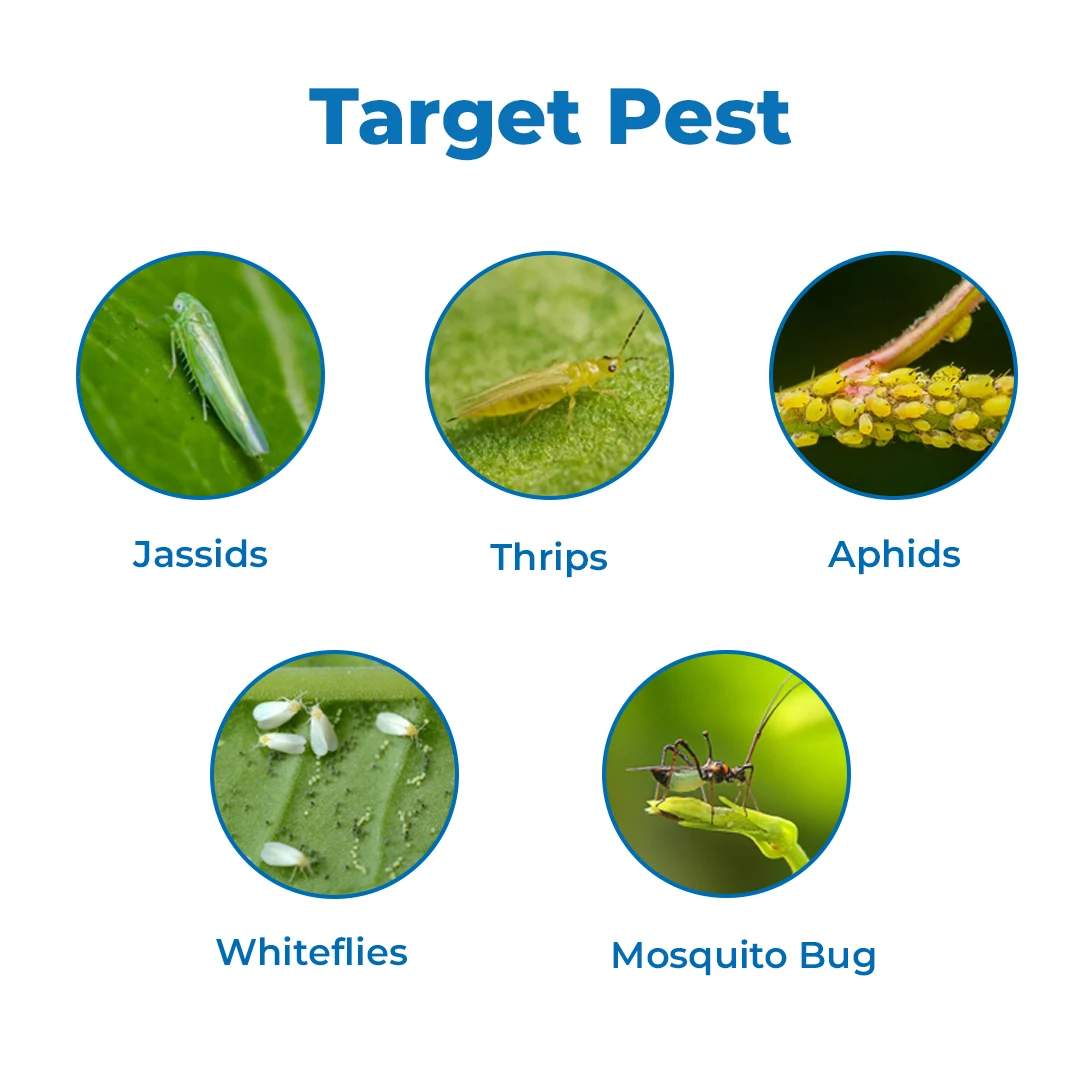 Target Pest

Jassids

Thrips

Aphids

Whiteflies

Mosquito Bug